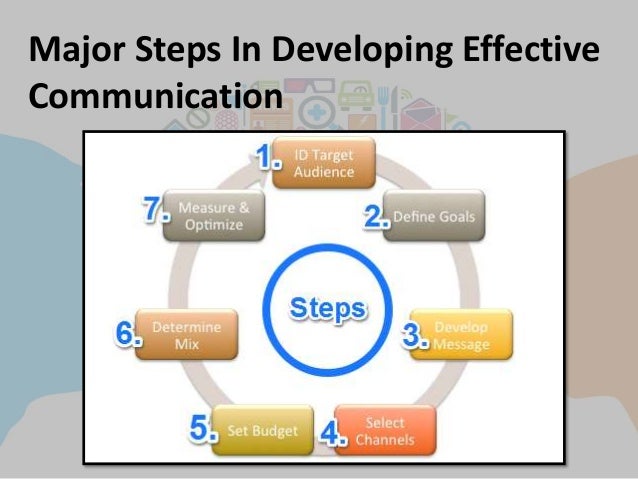 Major Steps In Developing Effective Communication

1. ID Target Audience

2. Define Goals

3. Develop Message

4. Select Channels

5. Set Budget

6. Determine Mix

7. Measure & Optimize

Steps